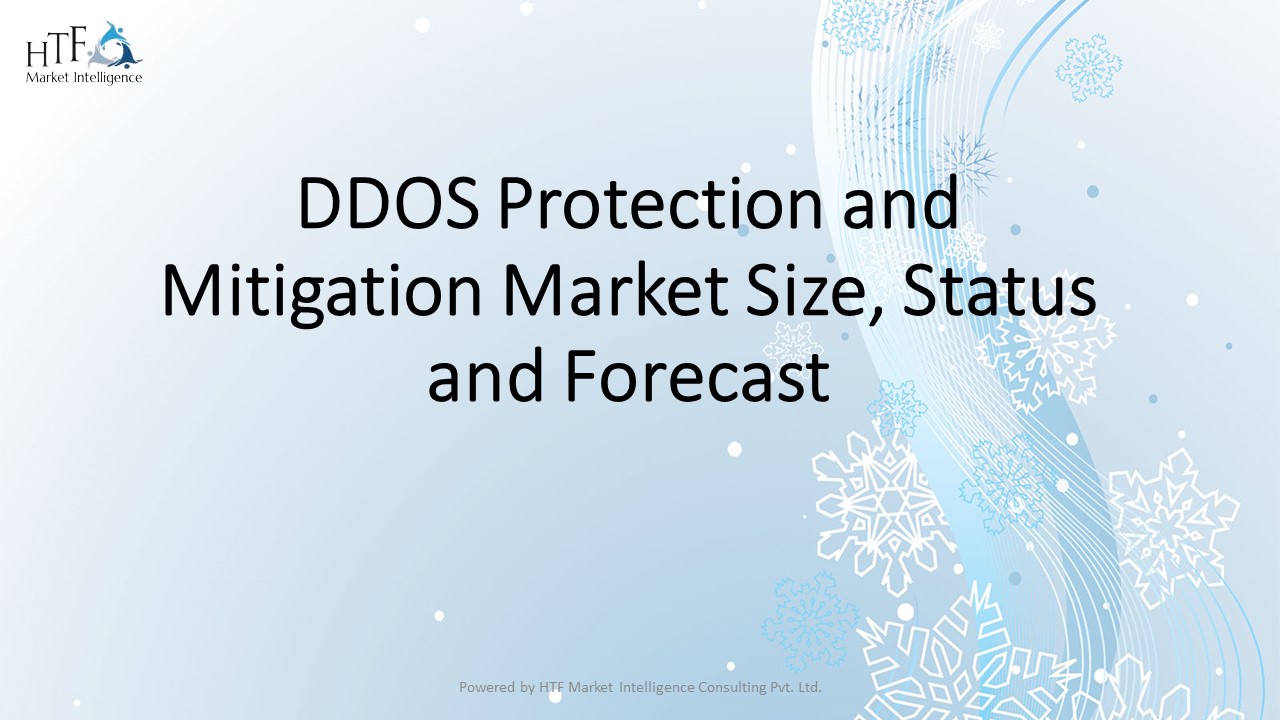 HTF
Market Intelligence

DDOS Protection and Mitigation Market Size, Status and Forecast

Powered by HTF Market Intelligence Consulting Pvt. Ltd.